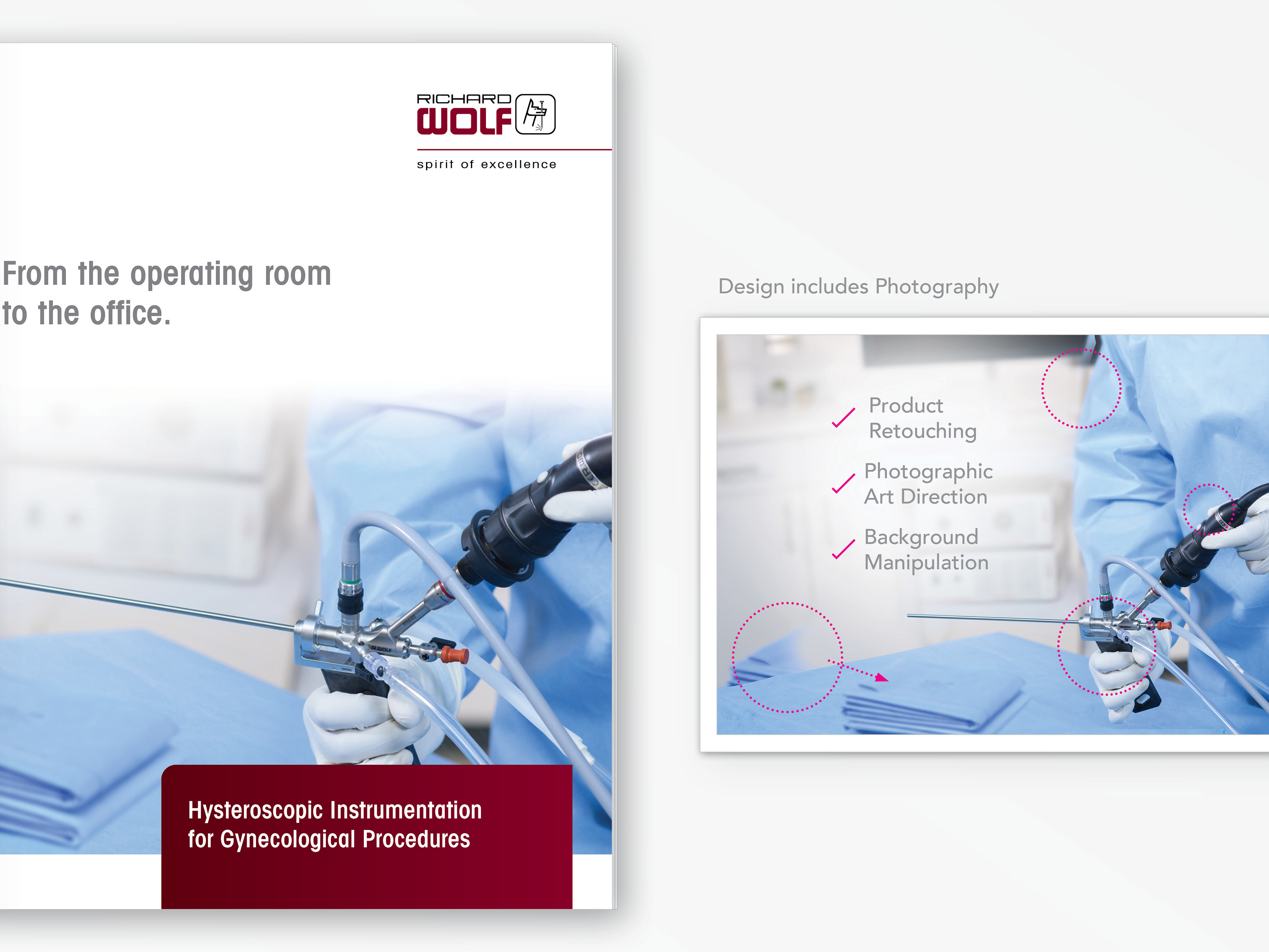 RICHARD WOLF

spirit of excellence

From the operating room to the office.

Hysteroscopic Instrumentation for Gynecological Procedures

Design includes Photography

Product Retouching

Photographic Art Direction

Background Manipulation